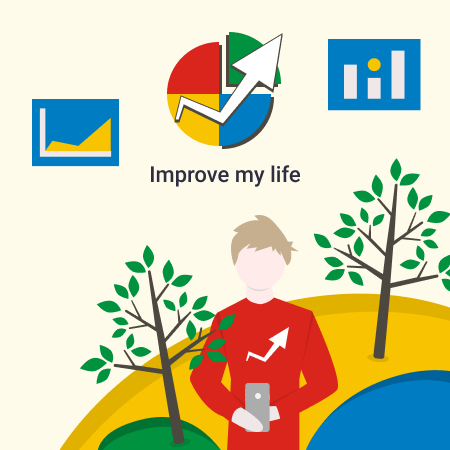 Improve my life